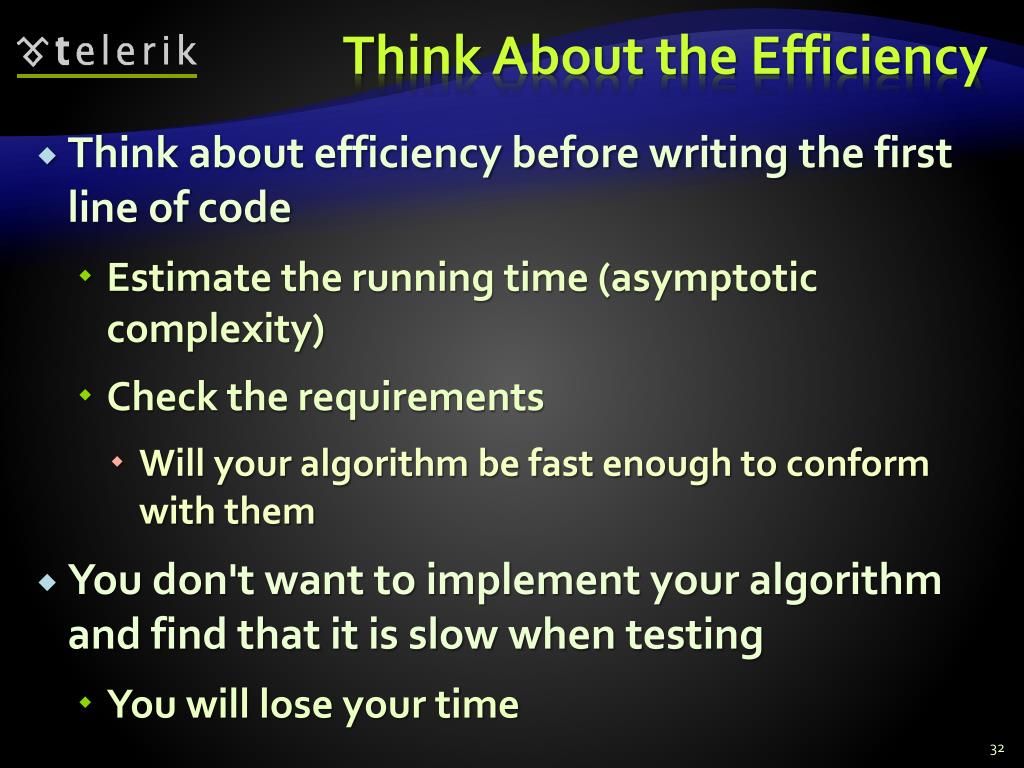 telerik

Think About the Efficiency

Think about efficiency before writing the first line of code

Estimate the running time (asymptotic complexity)

Check the requirements

Will your algorithm be fast enough to conform with them

You don't want to implement your algorithm and find that it is slow when testing

You will lose your time

32